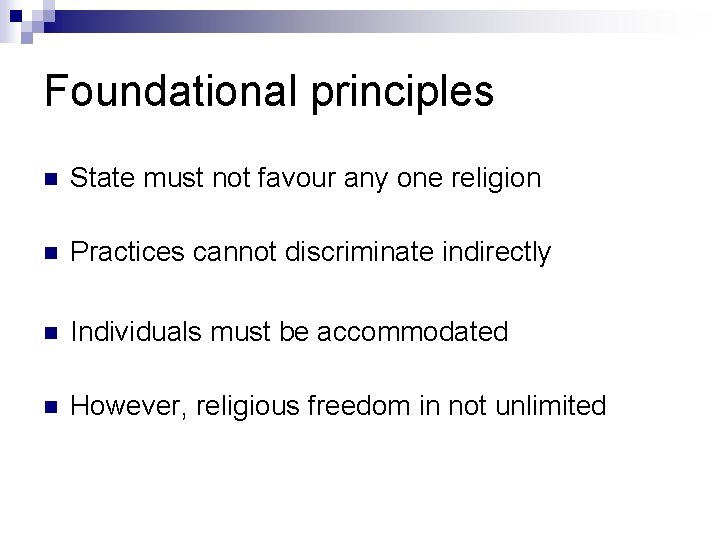 Foundational principles

State must not favour any one religion

Practices cannot discriminate indirectly

Individuals must be accommodated

However, religious freedom in not unlimited